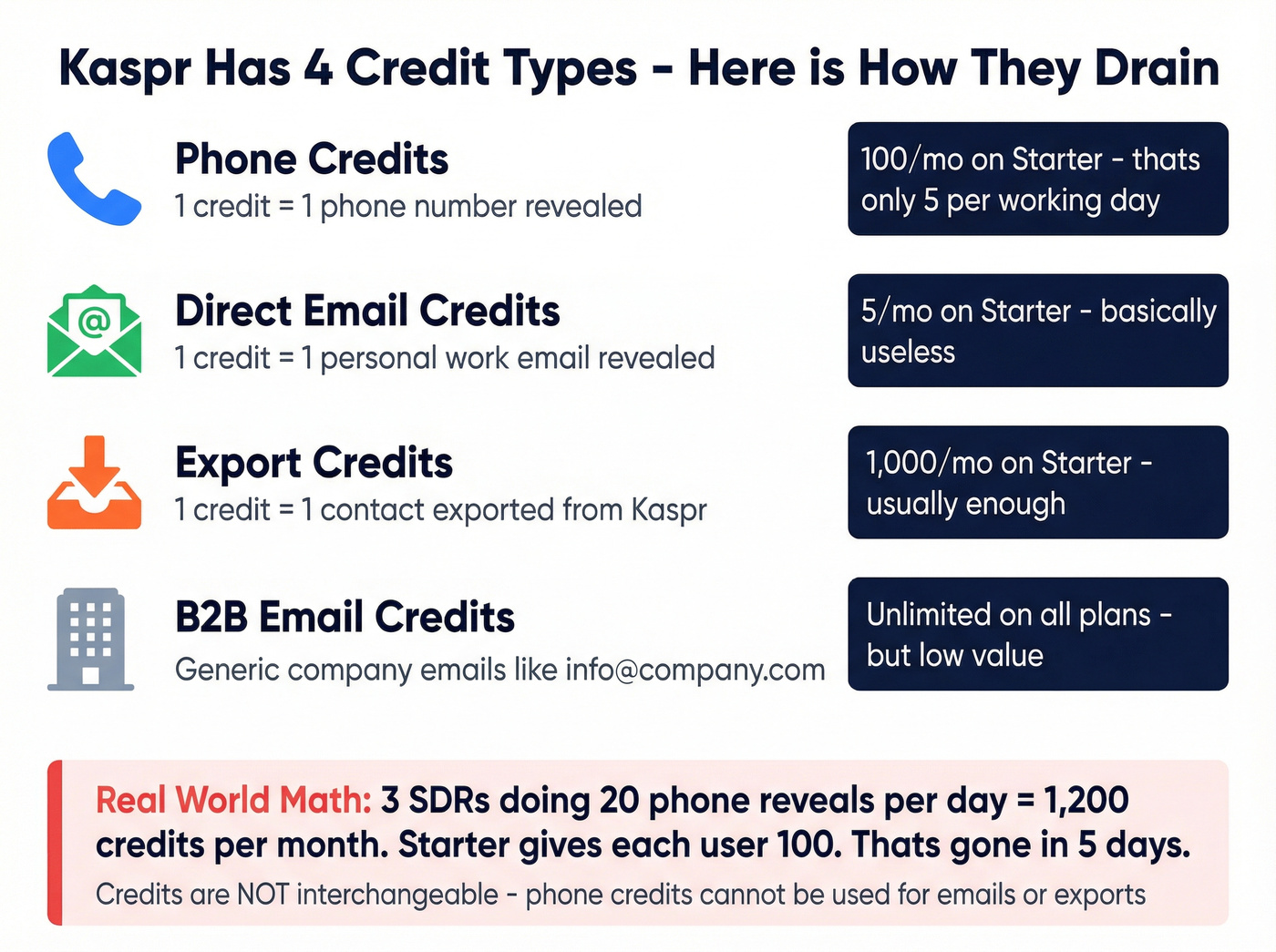 Kaspr Has 4 Credit Types - Here is How They Drain

Phone Credits
1 credit = 1 phone number revealed

100/mo on Starter - thats only 5 per working day

Direct Email Credits
1 credit = 1 personal work email revealed

5/mo on Starter - basically useless

Export Credits
1 credit = 1 contact exported from Kaspr

1,000/mo on Starter - usually enough

B2B Email Credits
Generic company emails like info@company.com

Unlimited on all plans - but low value

Real World Math: 3 SDRs doing 20 phone reveals per day = 1,200 credits per month. Starter gives each user 100. Thats gone in 5 days.
Credits are NOT interchangeable - phone credits cannot be used for emails or exports